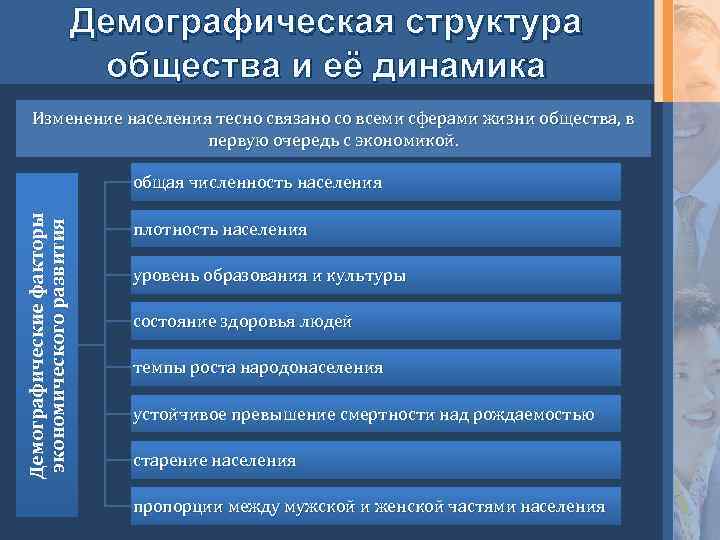 Демографическая структура общества и её динамика

Изменение населения тесно связано со всеми сферами жизни общества, в первую очередь с экономикой.

Демографические факторы экономического развития

общая численность населения

плотность населения

уровень образования и культуры

состояние здоровья людей

темпы роста народонаселения

устойчивое превышение смертности над рождаемостью

старение населения

пропорции между мужской и женской частями населения